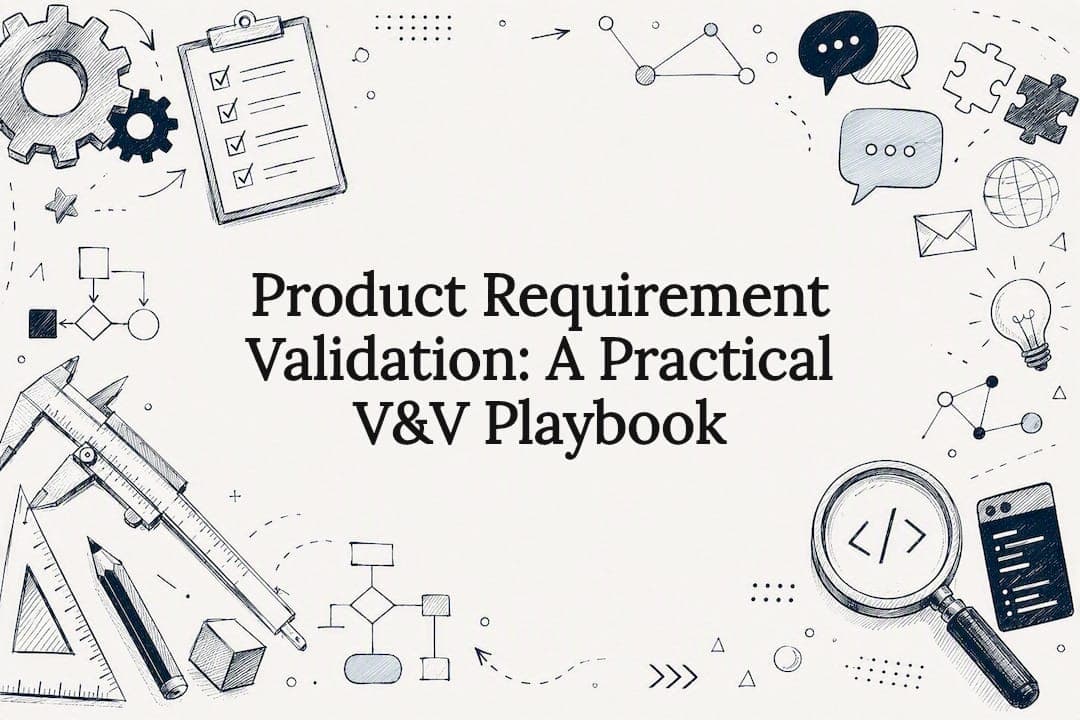 Product Requirement Validation: A Practical V&V Playbook

</>